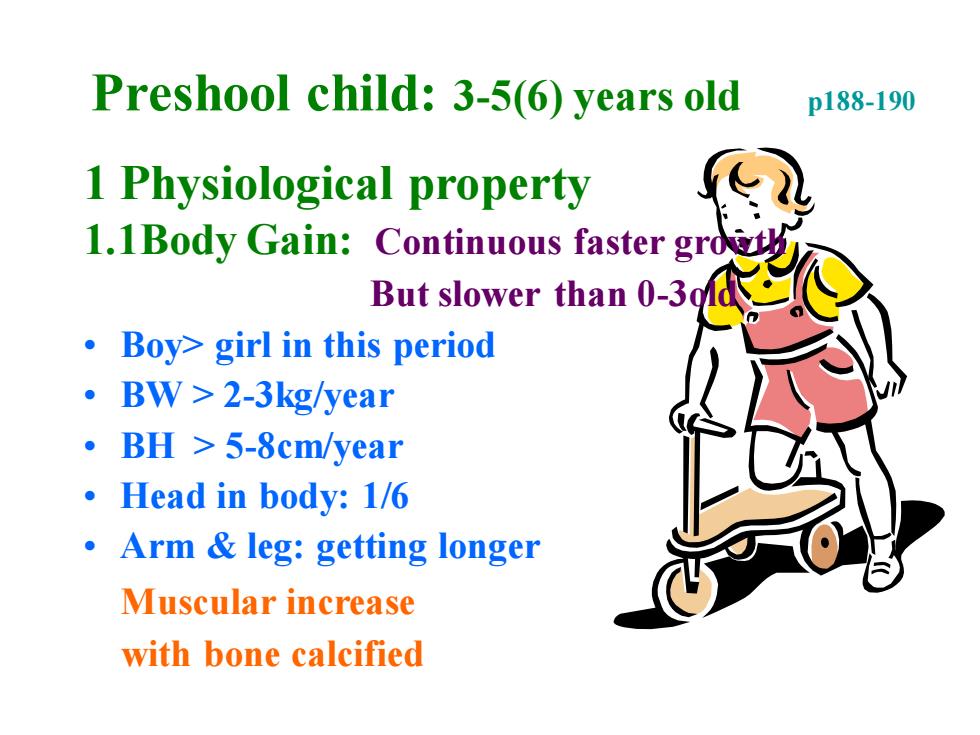 Preshool child: 3-5(6) years old p188-190

1 Physiological property

1.1Body Gain: Continuous faster growth

But slower than 0-3old

• Boy> girl in this period
• BW > 2-3kg/year
• BH > 5-8cm/year
• Head in body: 1/6
• Arm & leg: getting longer

Muscular increase with bone calcified